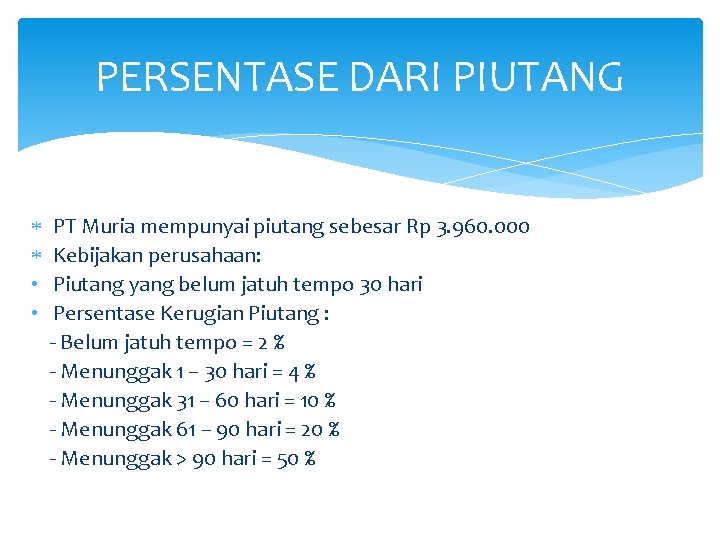 PERSENTASE DARI PIUTANG

* PT Muria mempunyai piutang sebesar Rp 3.960.000
* Kebijakan perusahaan:
• Piutang yang belum jatuh tempo 30 hari
• Persentase Kerugian Piutang :
- Belum jatuh tempo = 2 %
- Menunggak 1 – 30 hari = 4 %
- Menunggak 31 – 60 hari = 10 %
- Menunggak 61 – 90 hari = 20 %
- Menunggak > 90 hari = 50 %